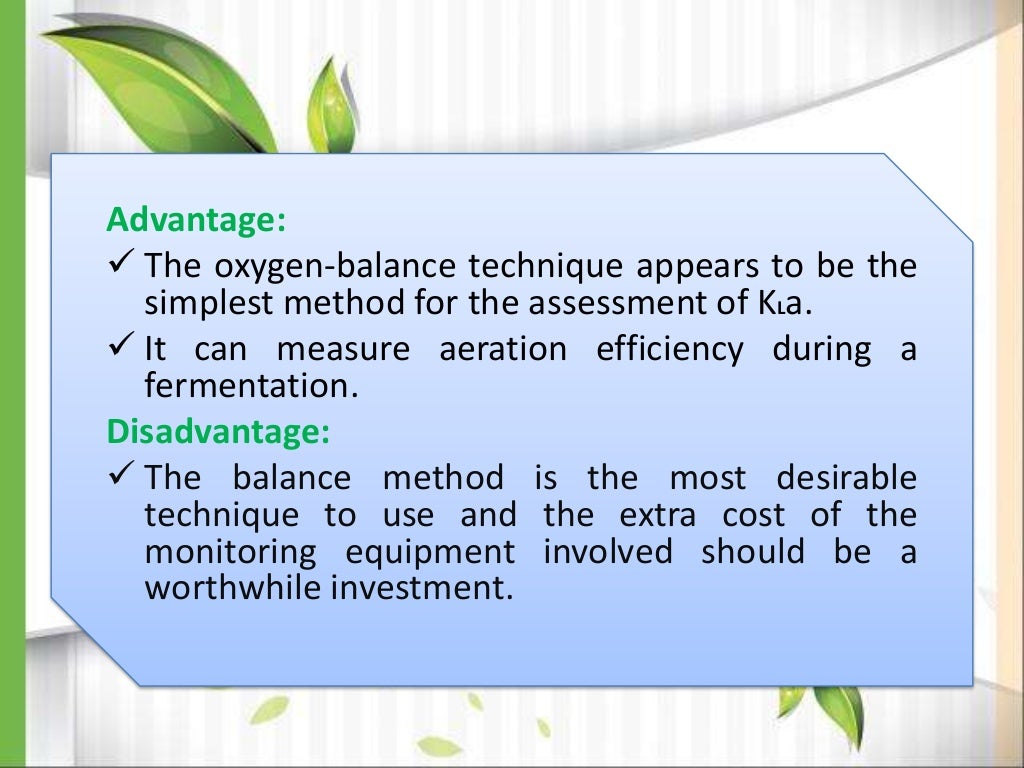 Advantage:

✓ The oxygen-balance technique appears to be the simplest method for the assessment of $K_La$.

✓ It can measure aeration efficiency during a fermentation.

Disadvantage:

✓ The balance method is the most desirable technique to use and the extra cost of the monitoring equipment involved should be a worthwhile investment.